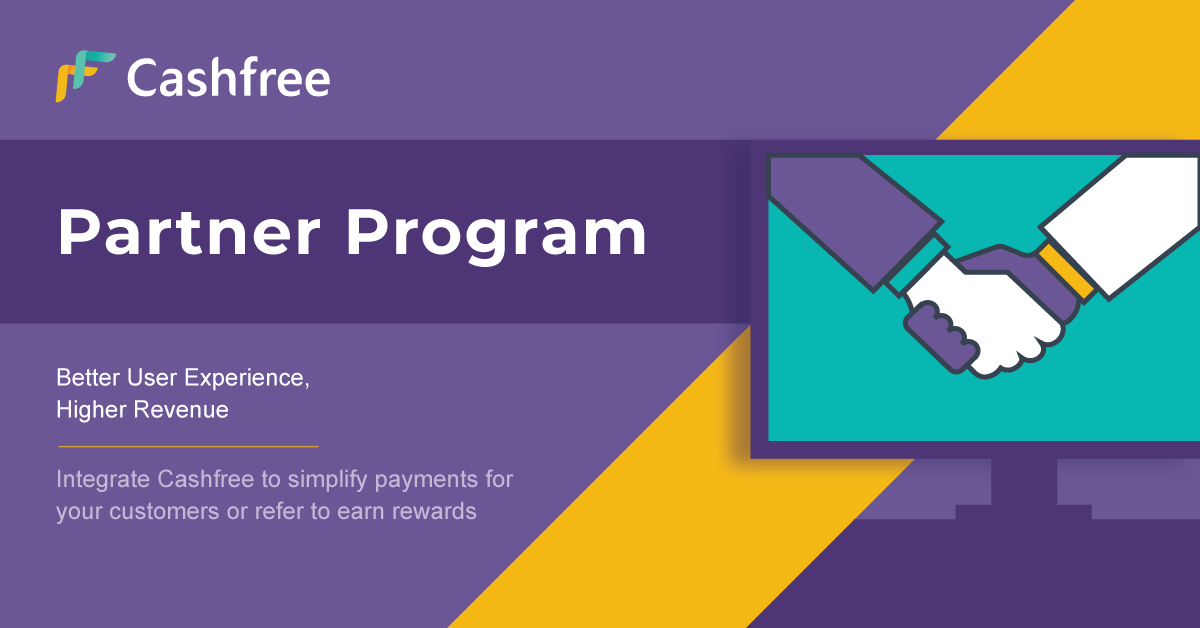 Cashfree

Partner Program

Better User Experience, Higher Revenue

Integrate Cashfree to simplify payments for your customers or refer to earn rewards